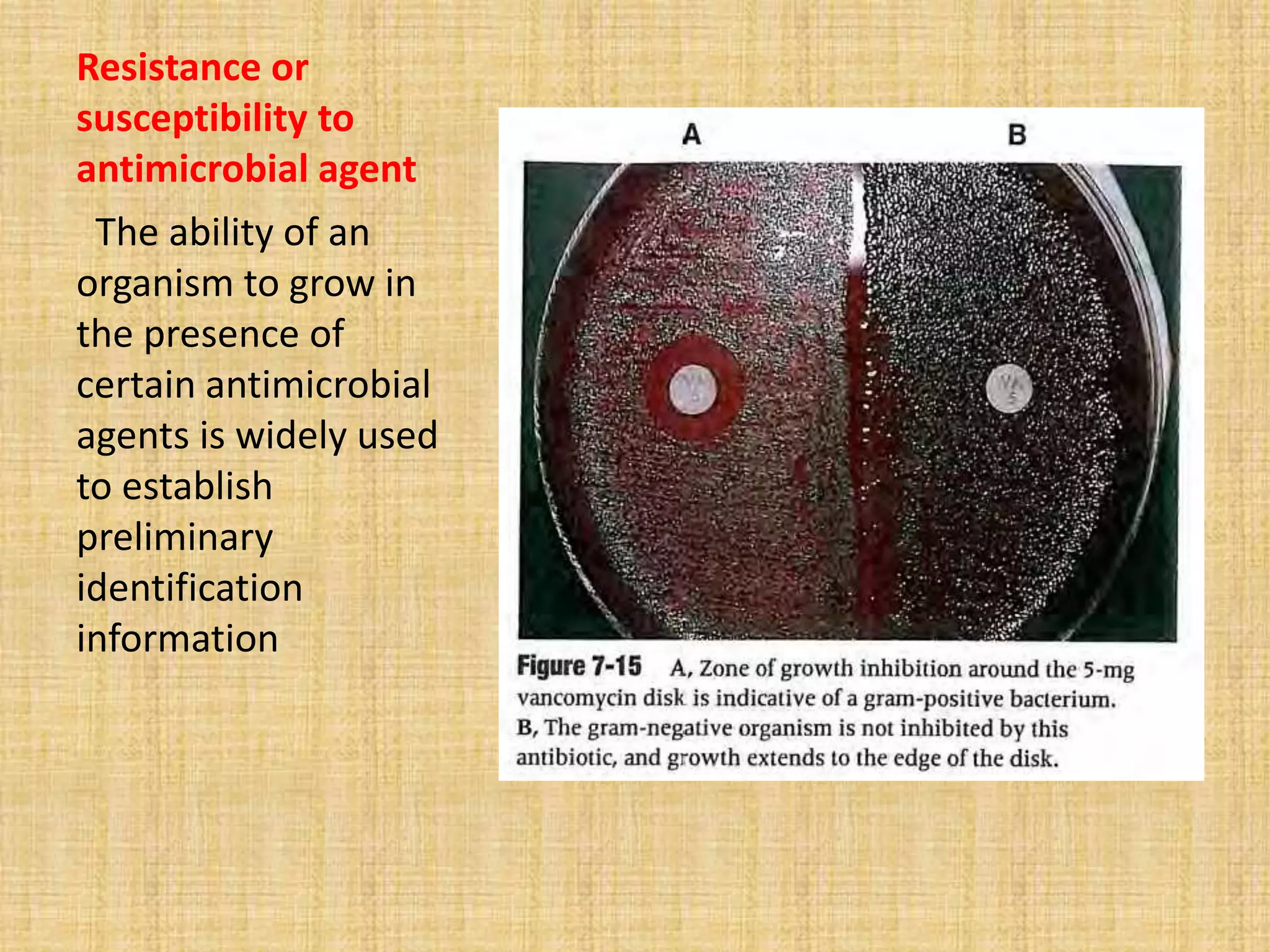 Resistance or susceptibility to antimicrobial agent

The ability of an organism to grow in the presence of certain antimicrobial agents is widely used to establish preliminary identification information

A

B

VA 5

VA 5

Figure 7-15 A, Zone of growth inhibition around the 5-mg vancomycin disk is indicative of a gram-positive bacterium. B, The gram-negative organism is not inhibited by this antibiotic, and growth extends to the edge of the disk.